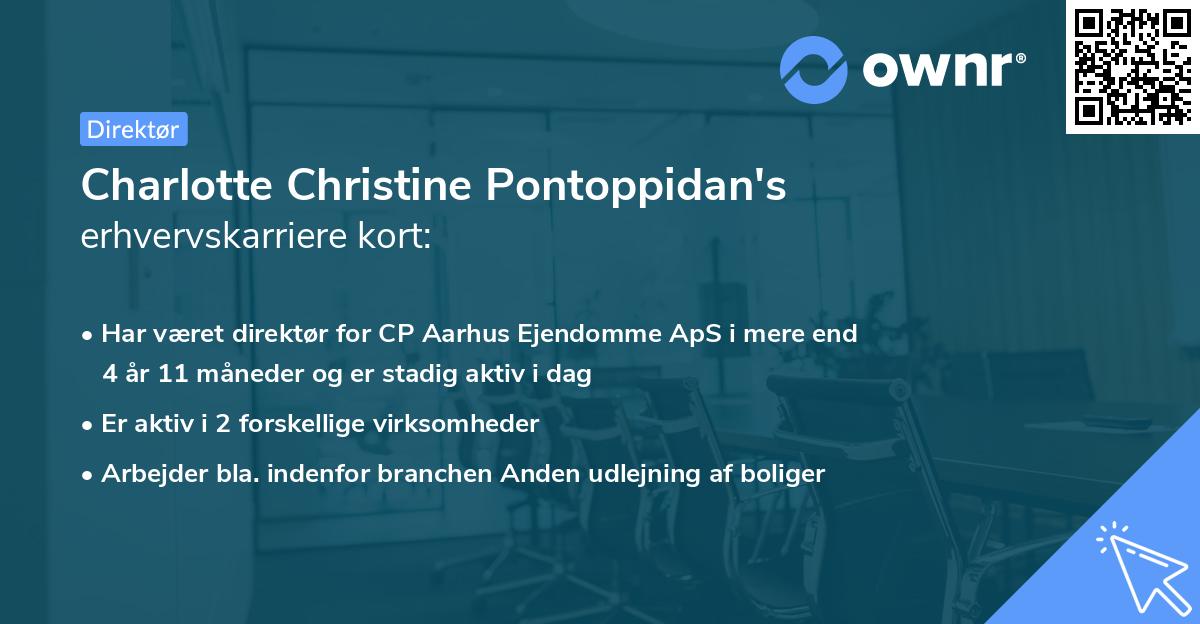 ownr®

Direktør

Charlotte Christine Pontoppidan's
erhvervskarriere kort:

• Har været direktør for CP Aarhus Ejendomme ApS i mere end 4 år 11 måneder og er stadig aktiv i dag

• Er aktiv i 2 forskellige virksomheder

• Arbejder bla. indenfor branchen Anden udlejning af boliger